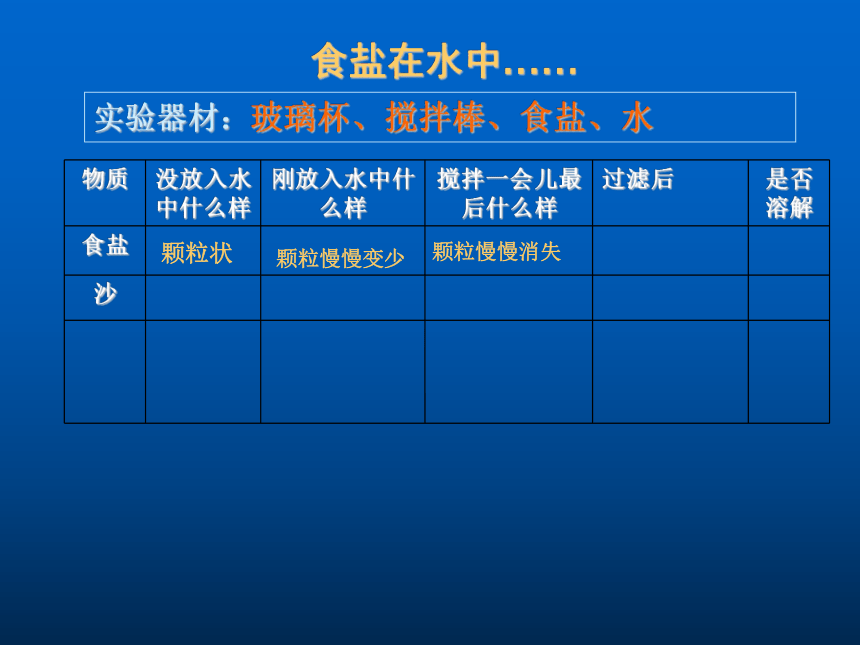 食盐在水中……

实验器材：玻璃杯、搅拌棒、食盐、水

| 物质 | 没放入水中什么样 | 刚放入水中什么样 | 搅拌一会儿最后什么样 | 过滤后 | 是否溶解 |
|---|---|---|---|---|---|
| 食盐 | 颗粒状 | 颗粒慢慢变少 | 颗粒慢慢消失 | | |
| 沙 | | | | | |
| | | | | | |